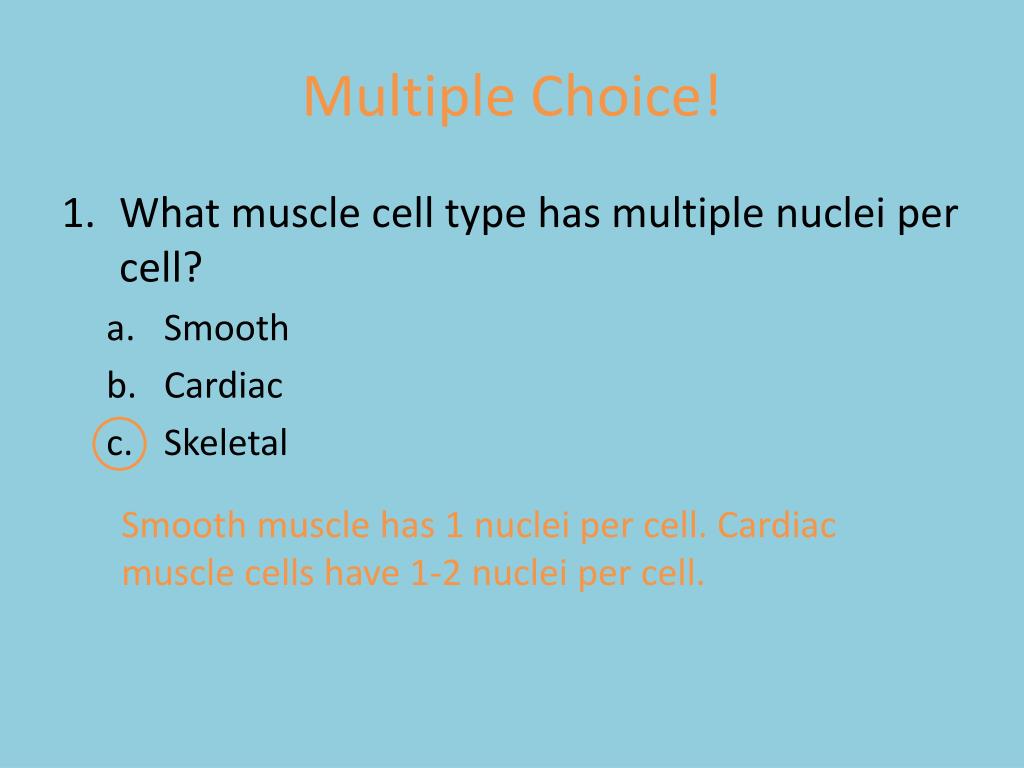 Multiple Choice!

1. What muscle cell type has multiple nuclei per cell?
a. Smooth
b. Cardiac
c. Skeletal

Smooth muscle has 1 nuclei per cell. Cardiac muscle cells have 1-2 nuclei per cell.